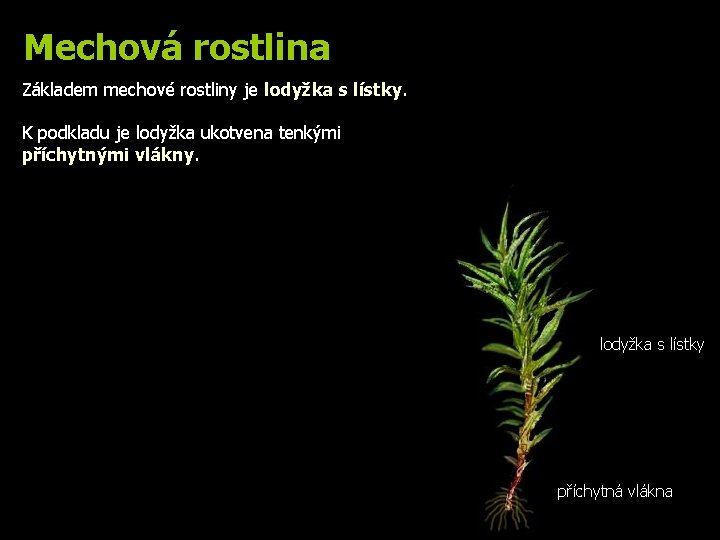 Mechová rostlina

Základem mechové rostliny je lodyžka s lístky.

K podkladu je lodyžka ukotvena tenkými příchytnými vlákny.

lodyžka s lístky

příchytná vlákna